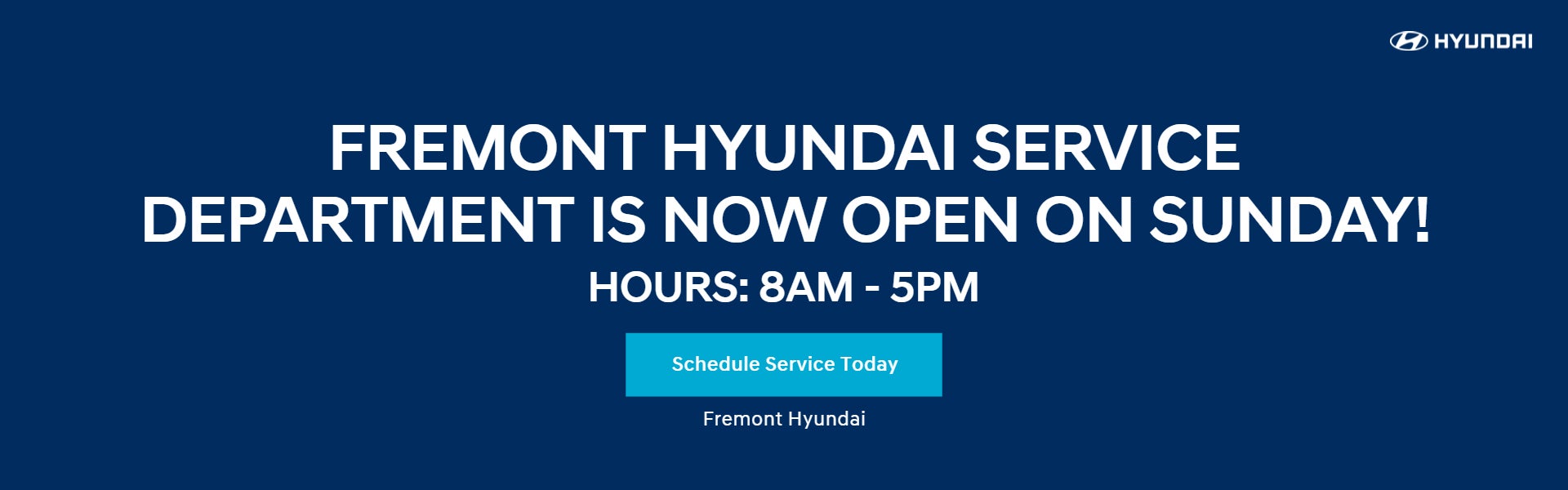 HYUNDAI

FREMONT HYUNDAI SERVICE DEPARTMENT IS NOW OPEN ON SUNDAY!

HOURS: 8AM - 5PM

Schedule Service Today

Fremont Hyundai